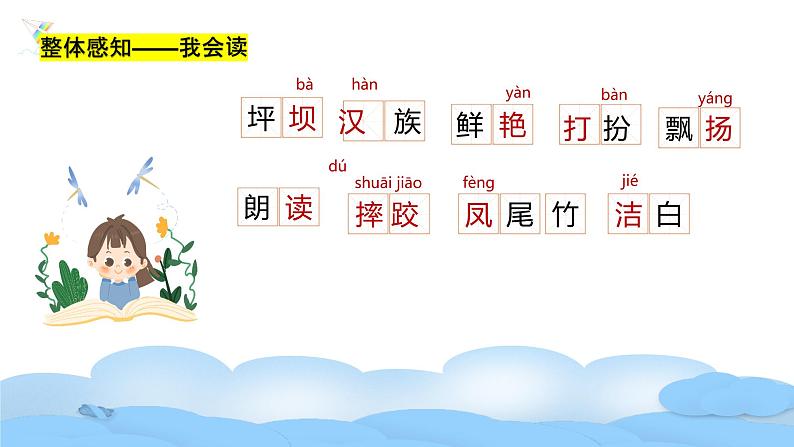 整体感知——我会读

bà
坪坝

hàn
汉族

yàn
鲜艳

bàn
打扮

yáng
飘扬

dú
朗读

shuāi jiāo
摔跤

fèng
凤尾竹

jié
洁白